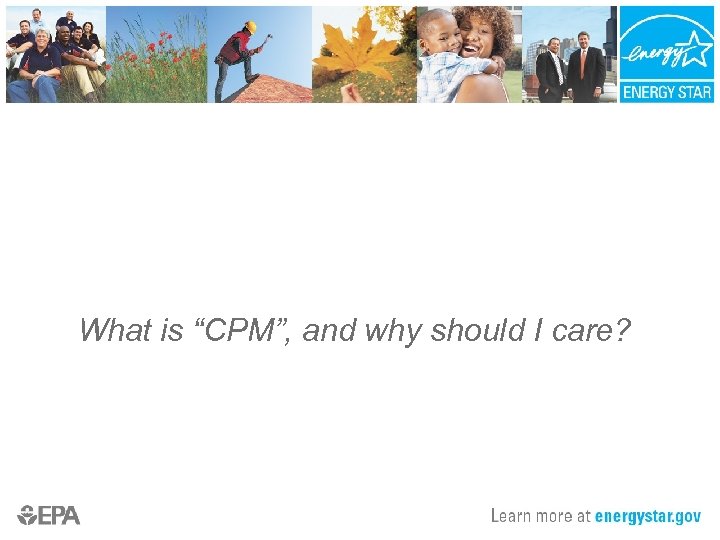 energy
ENERGY STAR

What is “CPM”, and why should I care?

EPA

Learn more at energystar.gov